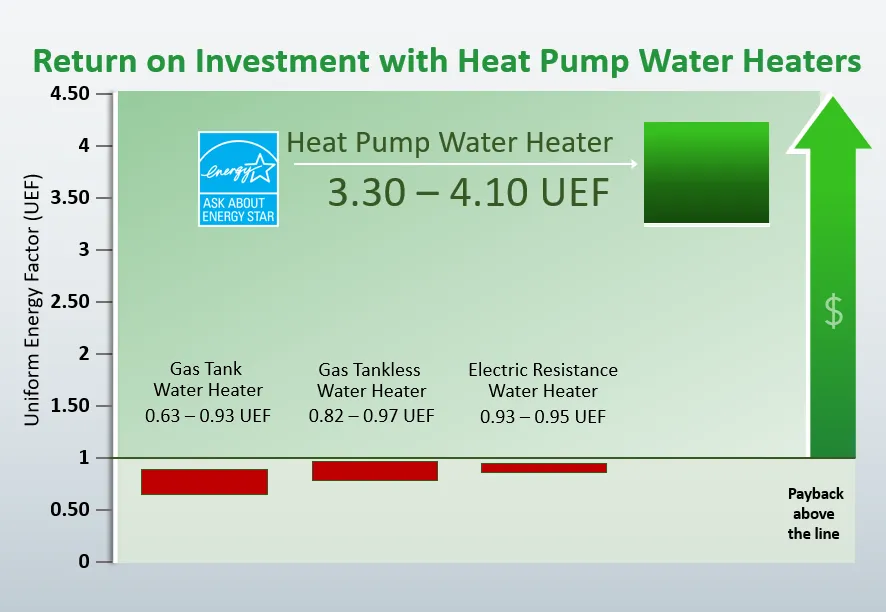 Return on Investment with Heat Pump Water Heaters

Uniform Energy Factor (UEF)

4.50
4
3.50
3
2.50
2
1.50
1
0.50
0

energy
ASK ABOUT ENERGY STAR

Heat Pump Water Heater
3.30 – 4.10 UEF

$

Gas Tank Water Heater
0.63 – 0.93 UEF

Gas Tankless Water Heater
0.82 – 0.97 UEF

Electric Resistance Water Heater
0.93 – 0.95 UEF

Payback above the line